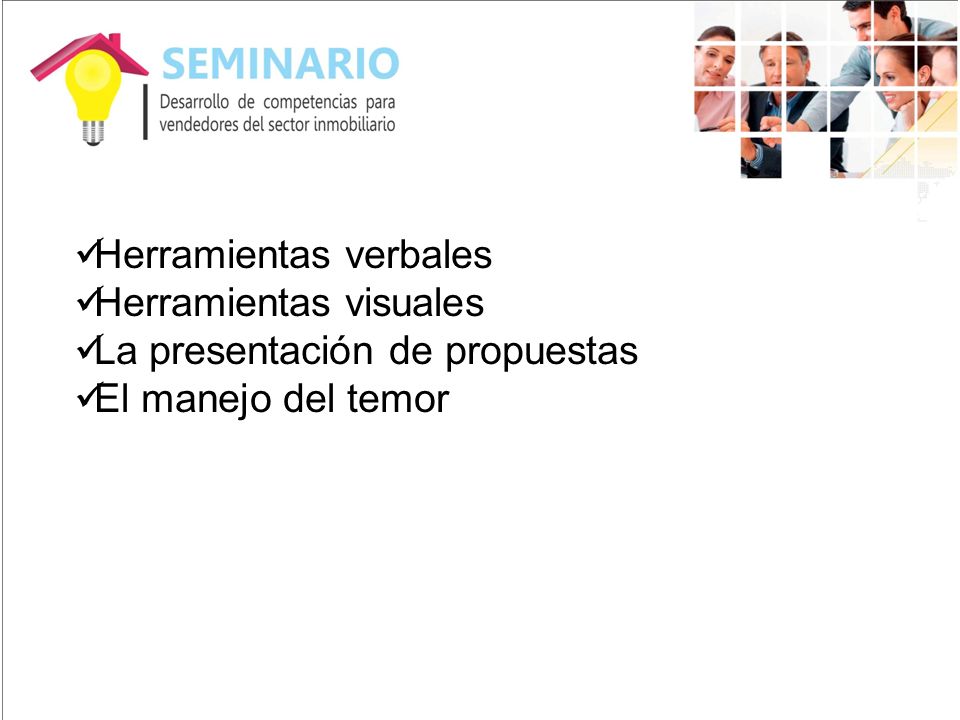 SEMINARIO
Desarrollo de competencias para vendedores del sector inmobiliario

✓Herramientas verbales
✓Herramientas visuales
✓La presentación de propuestas
✓El manejo del temor